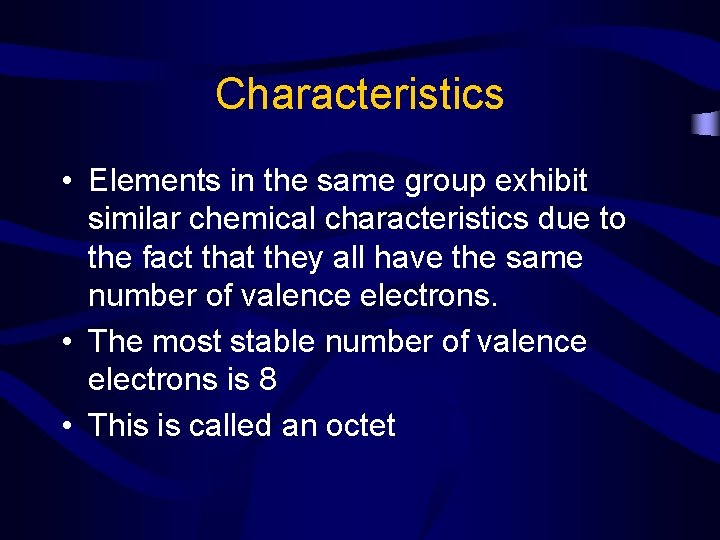 Characteristics

• Elements in the same group exhibit similar chemical characteristics due to the fact that they all have the same number of valence electrons.

• The most stable number of valence electrons is 8

• This is called an octet